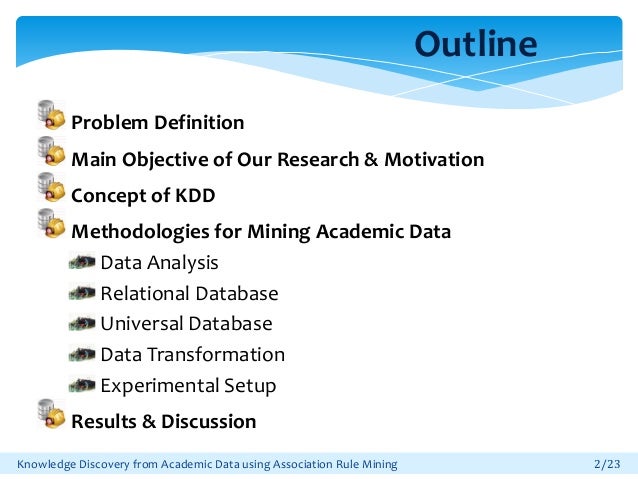 Outline

Problem Definition
Main Objective of Our Research & Motivation
Concept of KDD
Methodologies for Mining Academic Data
Data Analysis
Relational Database
Universal Database
Data Transformation
Experimental Setup
Results & Discussion

Knowledge Discovery from Academic Data using Association Rule Mining 2/23